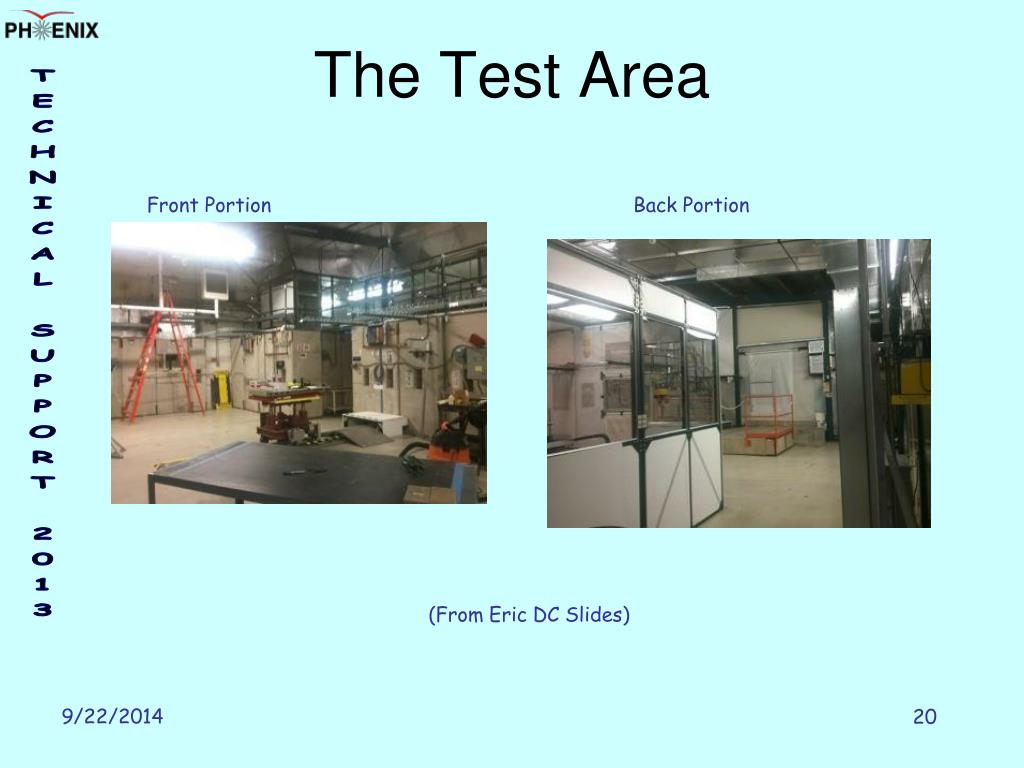 PHENIX

TECHNICAL SUPPORT 2013

The Test Area

Front Portion

Back Portion

(From Eric DC Slides)

9/22/2014

20